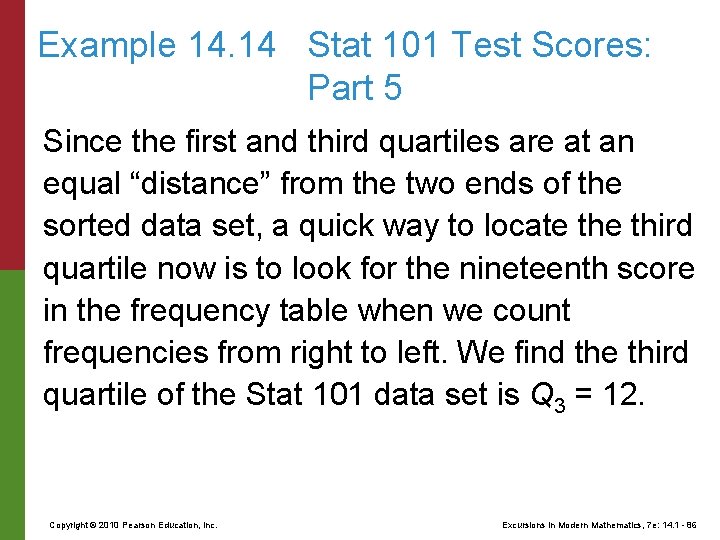 Example 14.14 Stat 101 Test Scores: Part 5

Since the first and third quartiles are at an equal “distance” from the two ends of the sorted data set, a quick way to locate the third quartile now is to look for the nineteenth score in the frequency table when we count frequencies from right to left. We find the third quartile of the Stat 101 data set is $Q_3 = 12$.

Copyright © 2010 Pearson Education, Inc.

Excursions in Modern Mathematics, 7e: 14.1 - 86